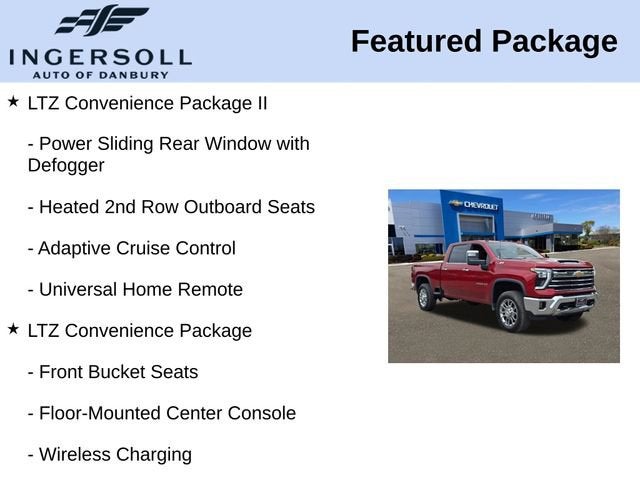 INGERSOLL
AUTO OF DANBURY

Featured Package

★ LTZ Convenience Package II

- Power Sliding Rear Window with Defogger

- Heated 2nd Row Outboard Seats

- Adaptive Cruise Control

- Universal Home Remote

★ LTZ Convenience Package

- Front Bucket Seats

- Floor-Mounted Center Console

- Wireless Charging

CHEVROLET